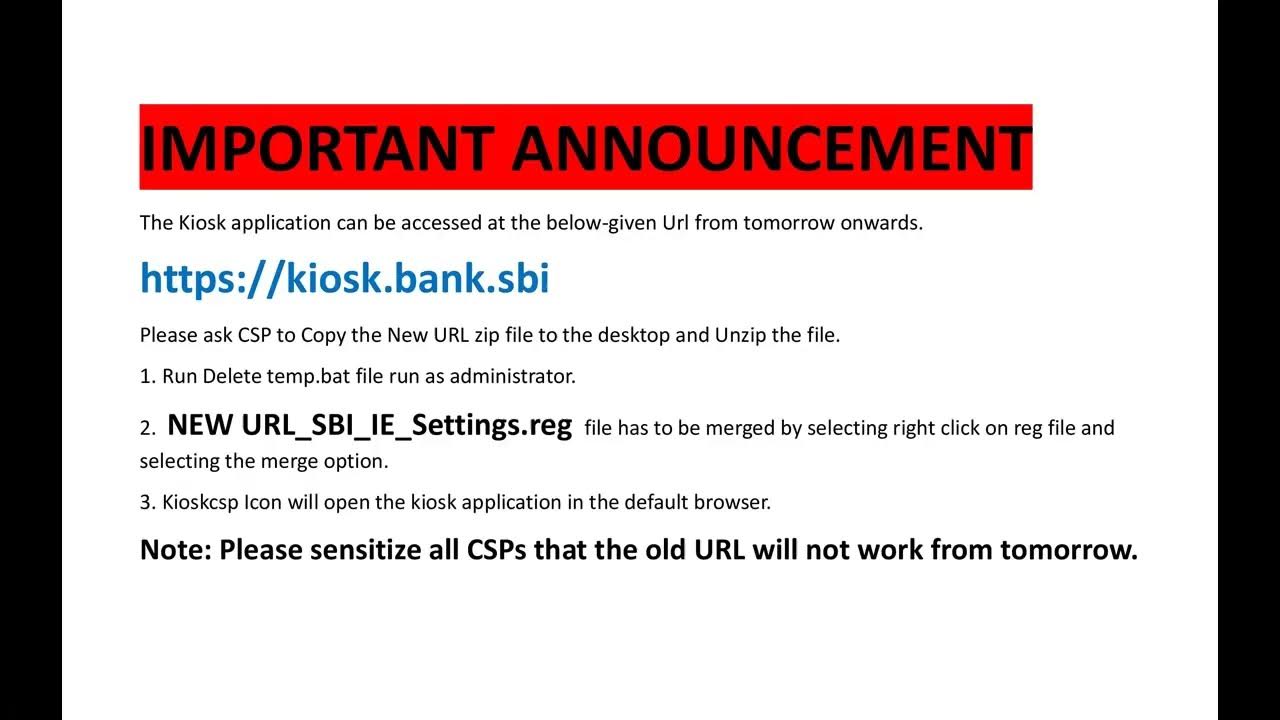 IMPORTANT ANNOUNCEMENT

The Kiosk application can be accessed at the below-given Url from tomorrow onwards.

https://kiosk.bank.sbi

Please ask CSP to Copy the New URL zip file to the desktop and Unzip the file.

1. Run Delete temp.bat file run as administrator.

2. NEW URL_SBI_IE_Settings.reg file has to be merged by selecting right click on reg file and selecting the merge option.

3. Kioskcsp Icon will open the kiosk application in the default browser.

Note: Please sensitize all CSPs that the old URL will not work from tomorrow.